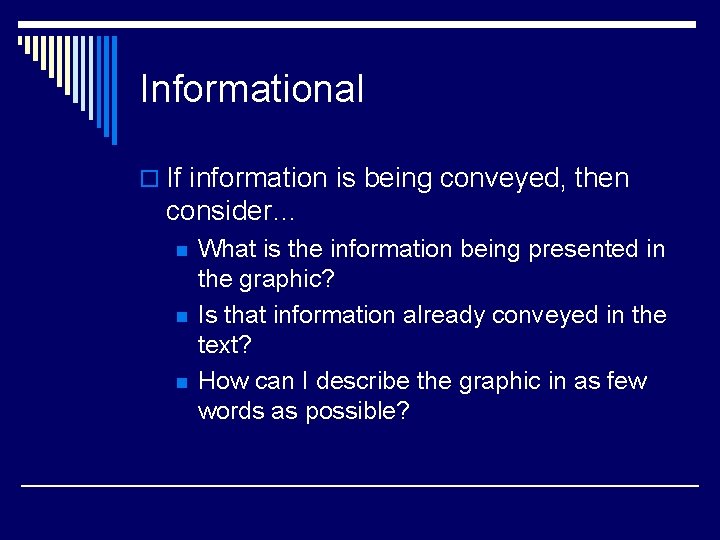 Informational

If information is being conveyed, then consider…

What is the information being presented in the graphic?

Is that information already conveyed in the text?

How can I describe the graphic in as few words as possible?